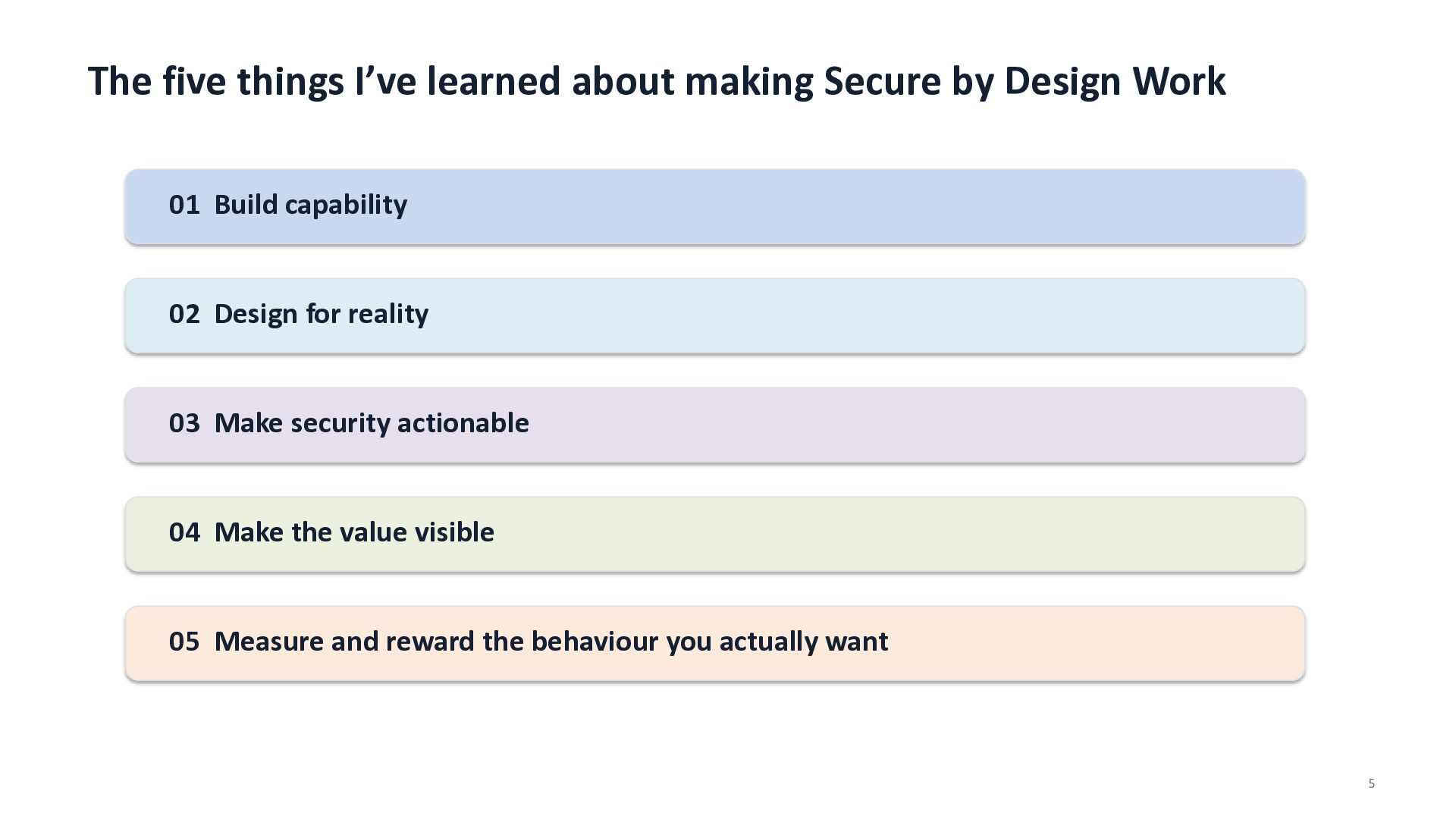 The five things I've learned about making Secure by Design Work

01 Build capability

02 Design for reality

03 Make security actionable

04 Make the value visible

05 Measure and reward the behaviour you actually want

5